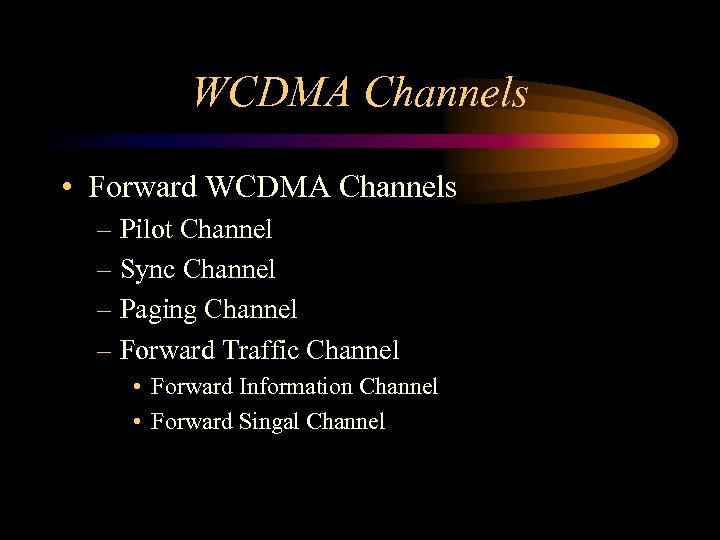 WCDMA Channels

• Forward WCDMA Channels
– Pilot Channel
– Sync Channel
– Paging Channel
– Forward Traffic Channel
• Forward Information Channel
• Forward Singal Channel